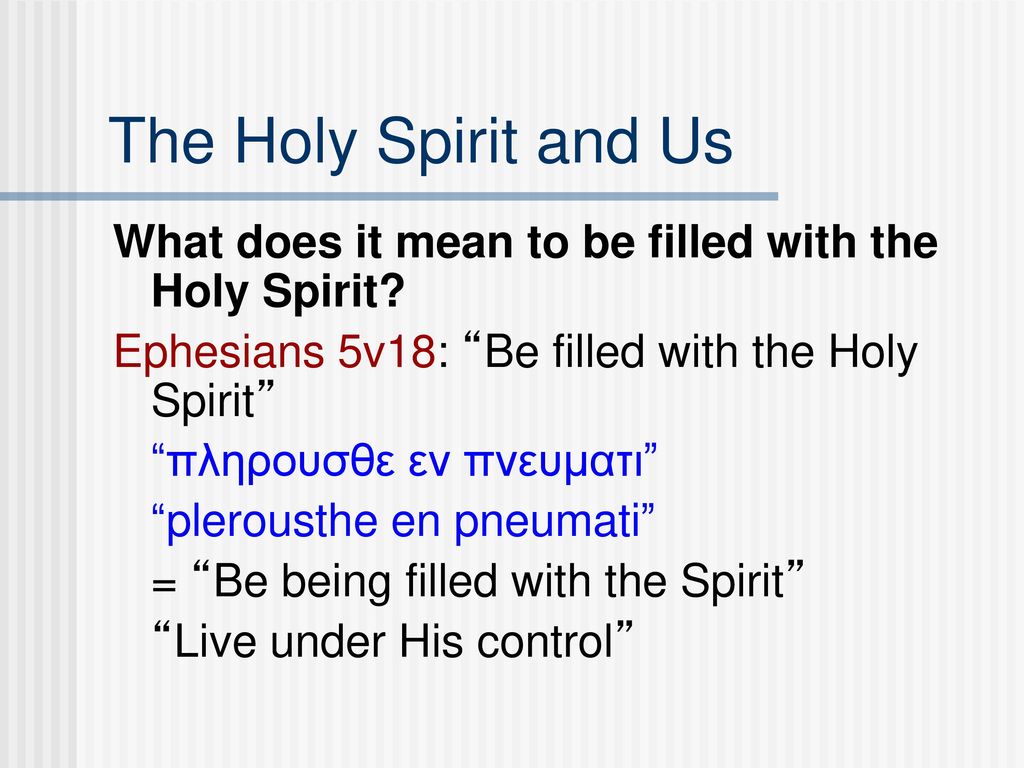 The Holy Spirit and Us

What does it mean to be filled with the Holy Spirit?

Ephesians 5v18: “Be filled with the Holy Spirit”

“πληρουσθε εν πνευματι”

“plerousthe en pneumati”

= “Be being filled with the Spirit”

“Live under His control”